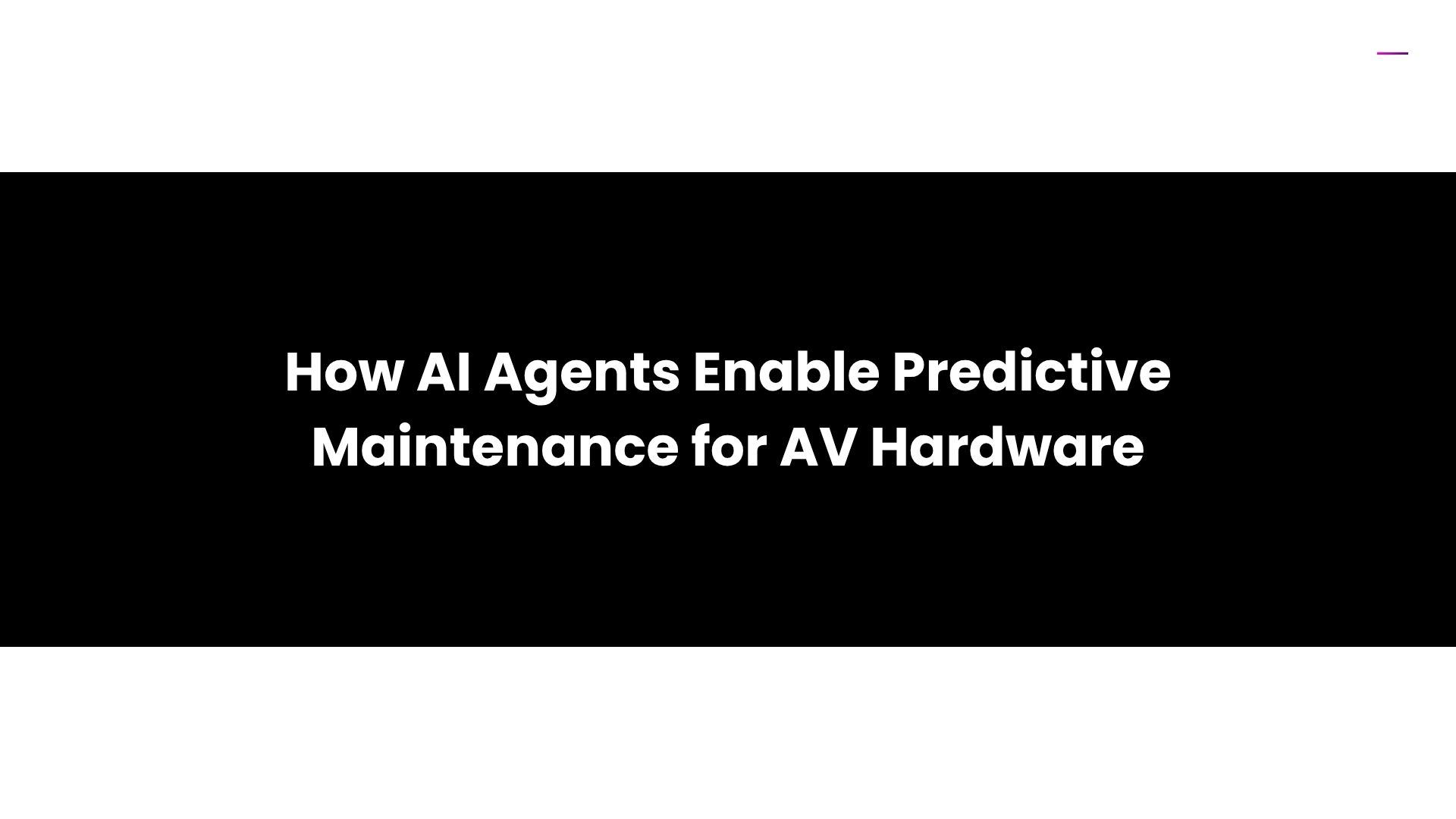 How AI Agents Enable Predictive Maintenance for AV Hardware